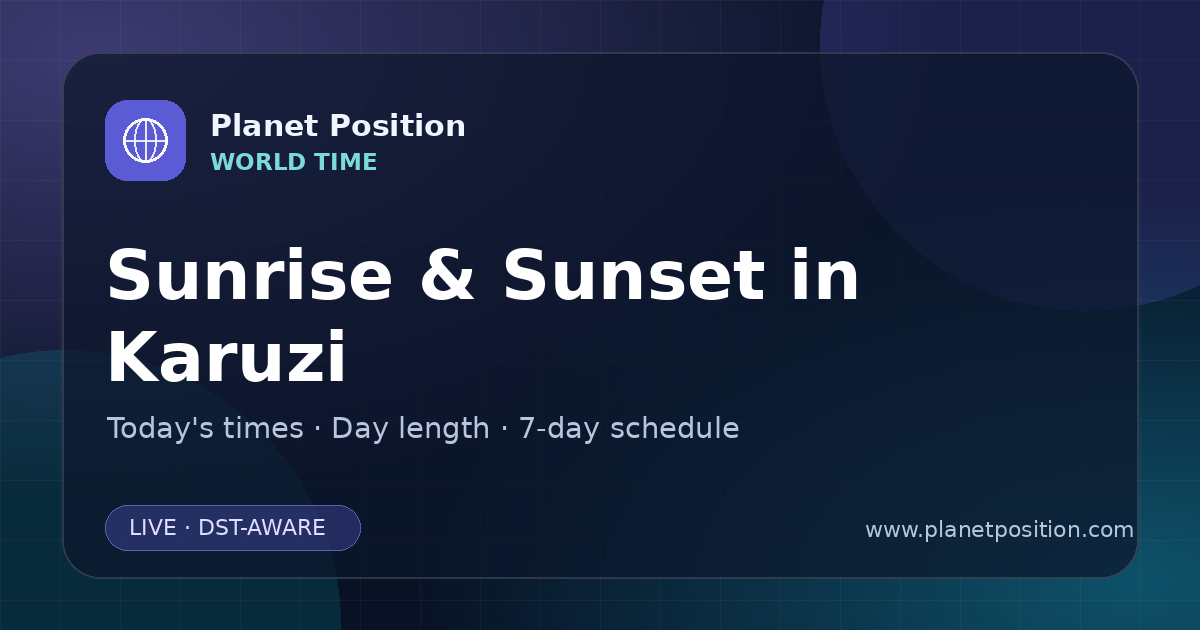 Planet Position
WORLD TIME

Sunrise & Sunset in Karuzi

Today's times · Day length · 7-day schedule

LIVE · DST-AWARE

www.planetposition.com